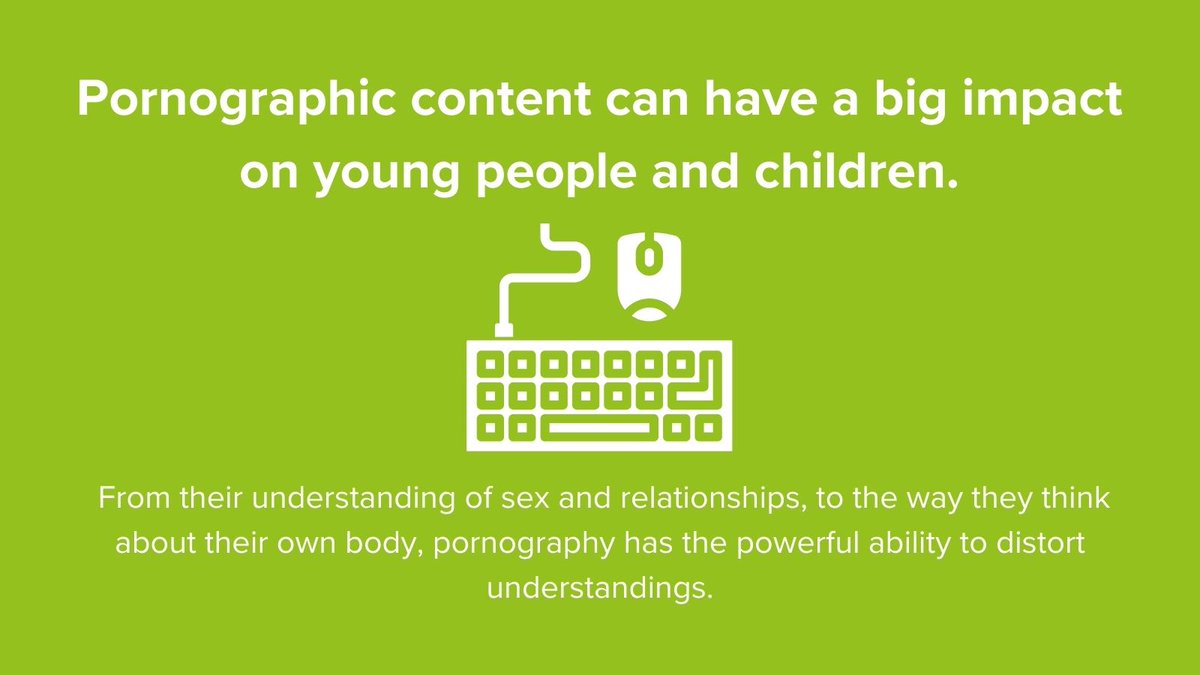 Pornographic content can have a big impact on young people and children.

From their understanding of sex and relationships, to the way they think about their own body, pornography has the powerful ability to distort understandings.